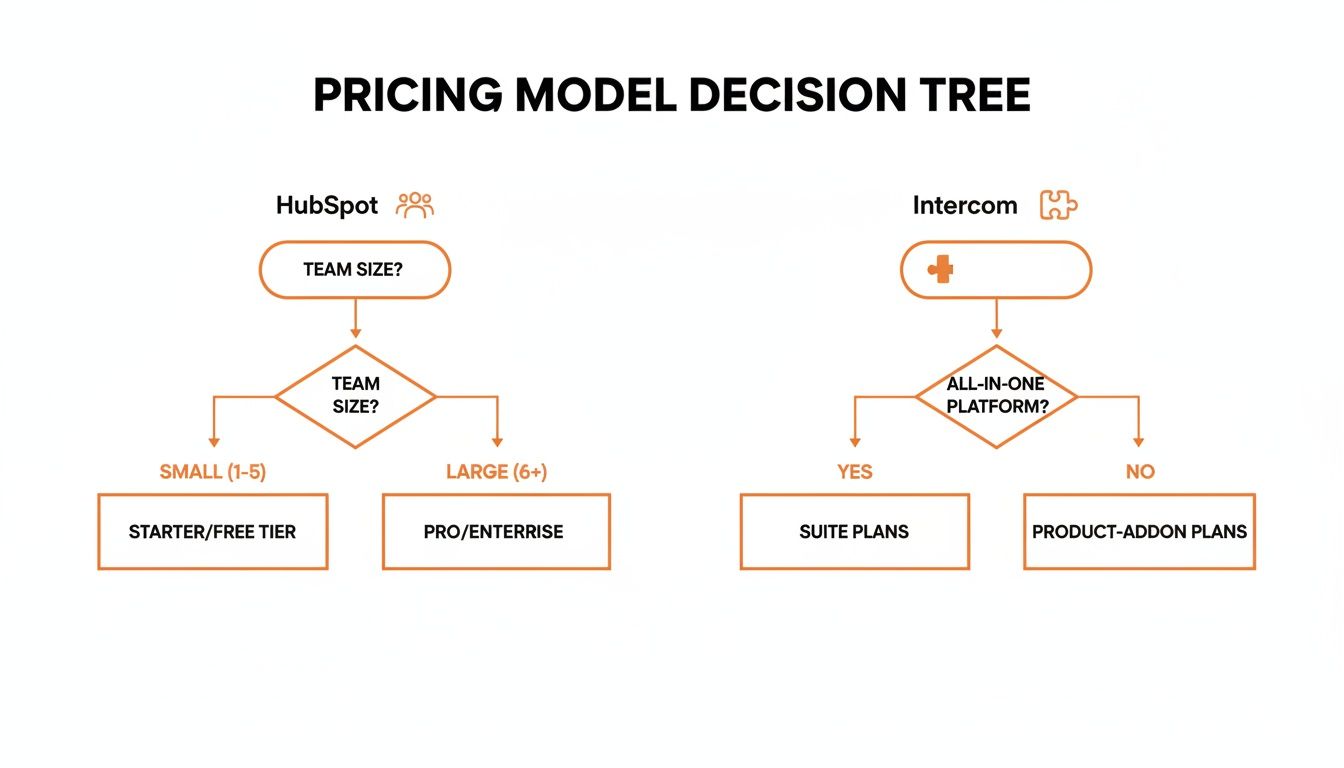 PRICING MODEL DECISION TREE

HubSpot

TEAM SIZE?

TEAM SIZE?

SMALL (1-5)

LARGE (6+)

STARTER/FREE TIER

PRO/ENTERRISE

Intercom

ALL-IN-ONE PLATFORM?

YES

NO

SUITE PLANS

PRODUCT-ADDON PLANS